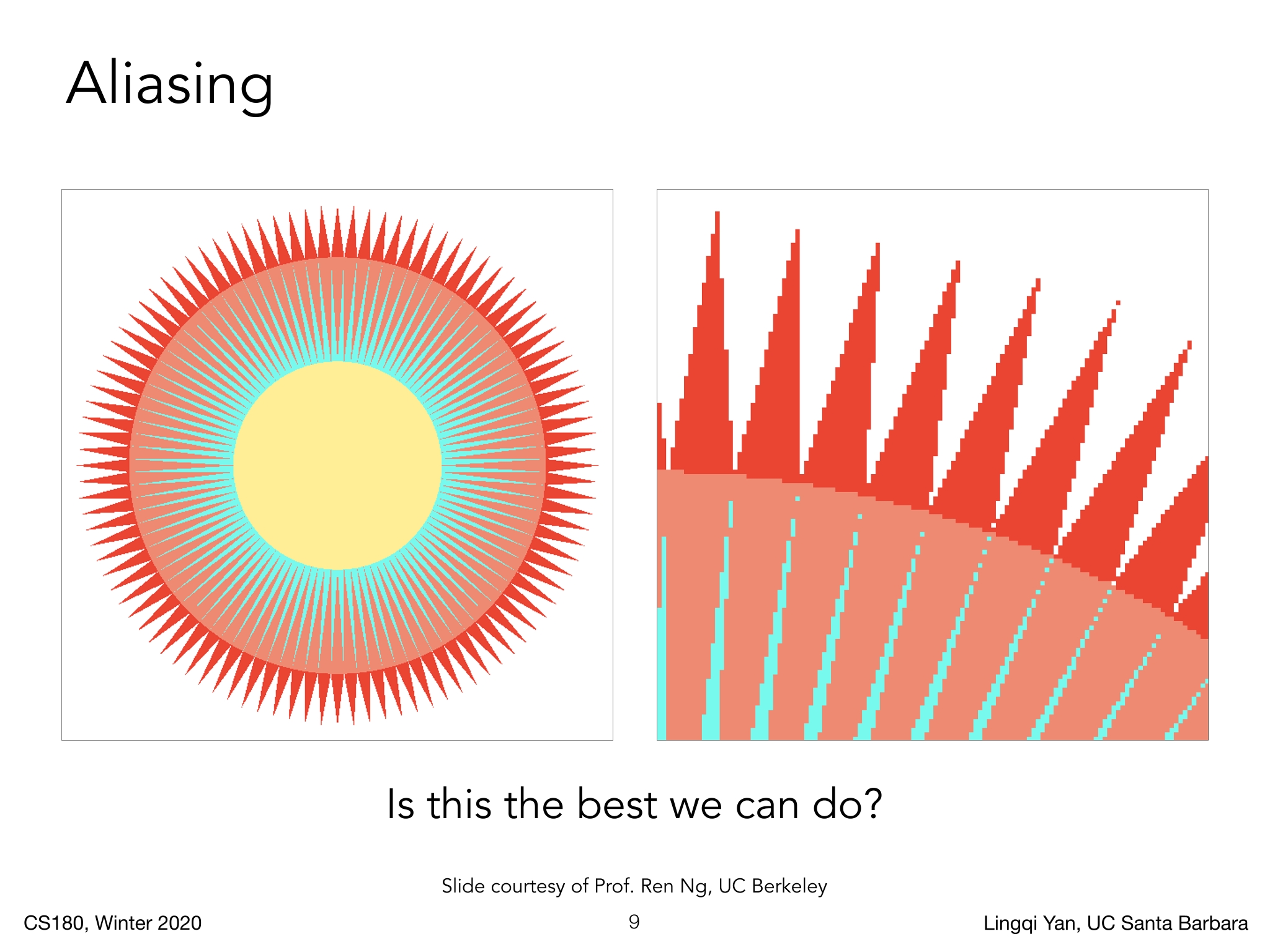 Aliasing

Is this the best we can do?

Slide courtesy of Prof. Ren Ng, UC Berkeley

CS180, Winter 2020

9

Lingqi Yan, UC Santa Barbara